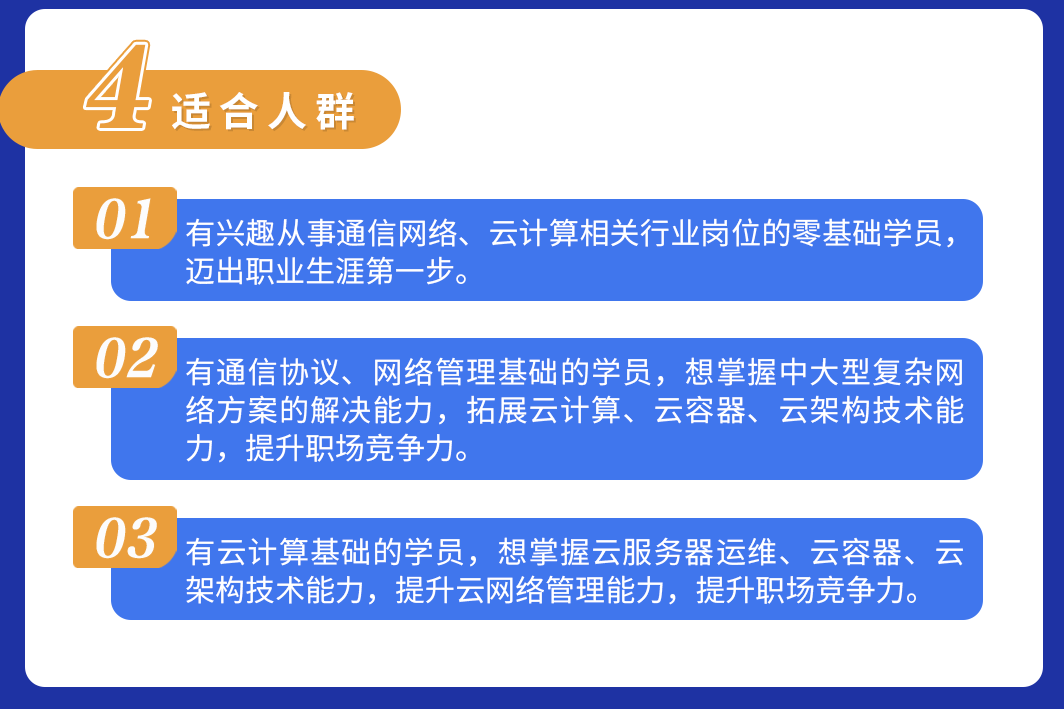 4 适合人群

01 有兴趣从事通信网络、云计算相关行业岗位的零基础学员，迈出职业生涯第一步。

02 有通信协议、网络管理基础的学员，想掌握中大型复杂网络方案的解决能力，拓展云计算、云容器、云架构技术能力，提升职场竞争力。

03 有云计算基础的学员，想掌握云服务器运维、云容器、云架构技术能力，提升云网络管理能力，提升职场竞争力。